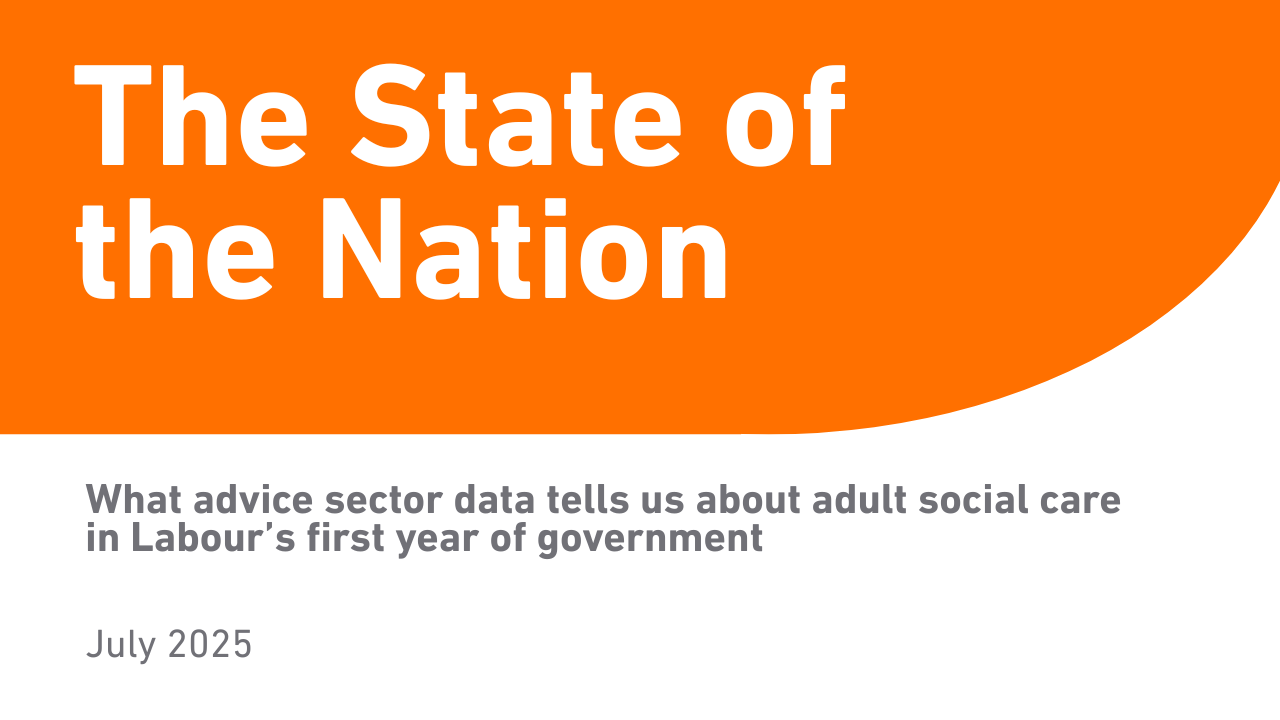 The State of the Nation

What advice sector data tells us about adult social care in Labour's first year of government

July 2025